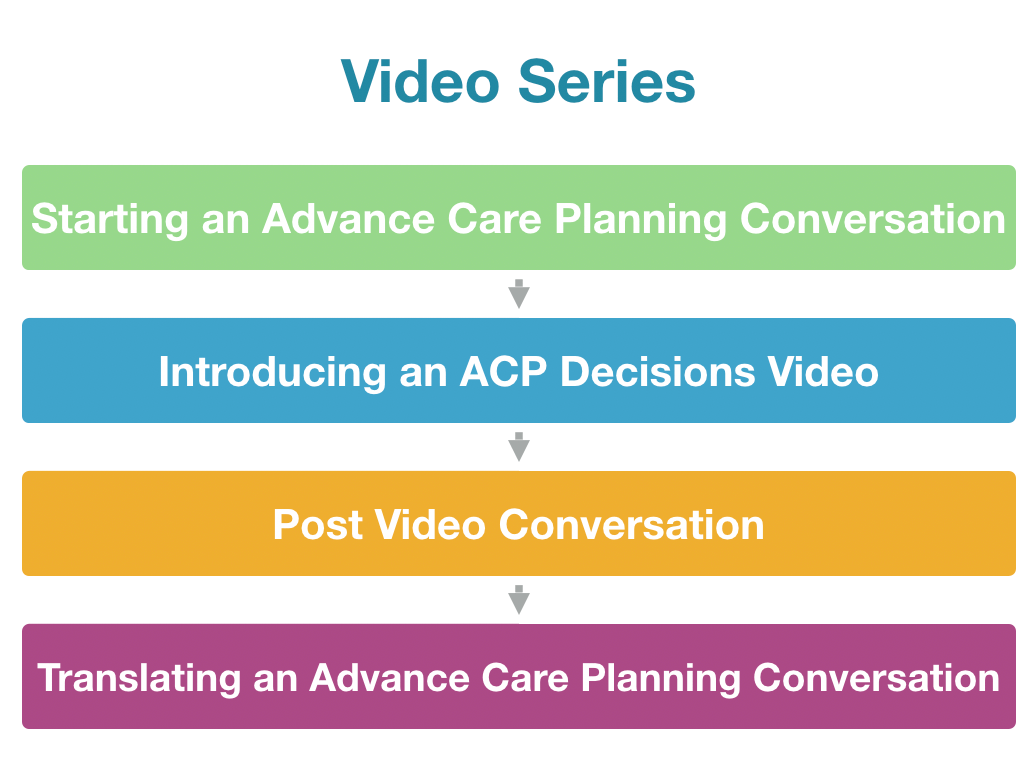 Video Series

Starting an Advance Care Planning Conversation

Introducing an ACP Decisions Video

Post Video Conversation

Translating an Advance Care Planning Conversation